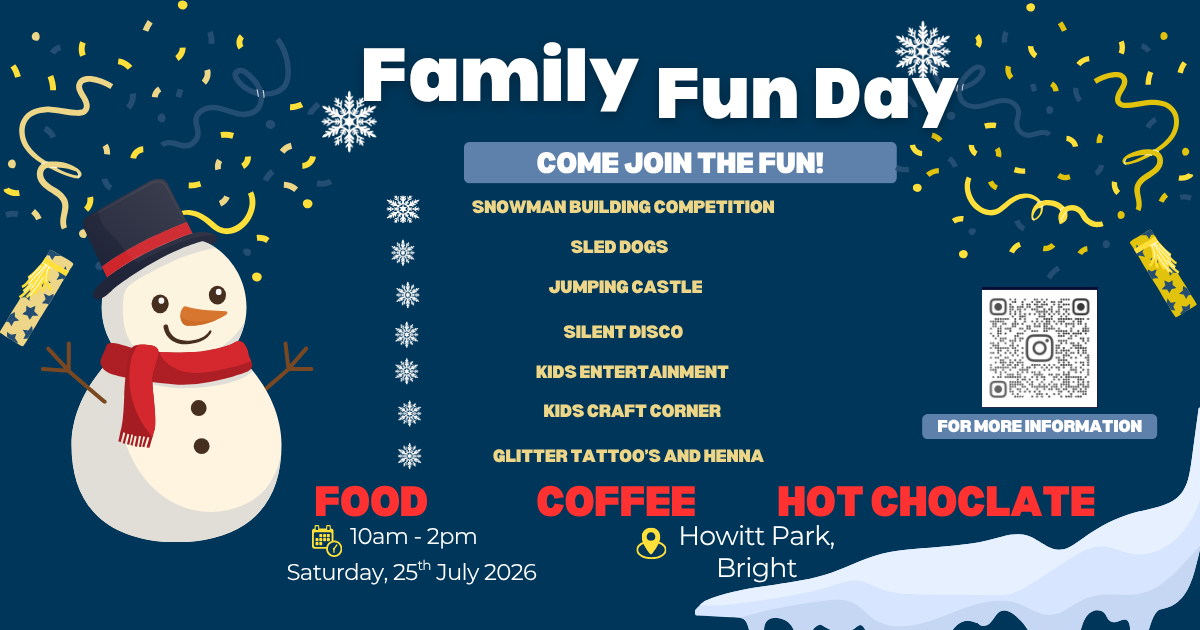 Family Fun Day

COME JOIN THE FUN!

SNOWMAN BUILDING COMPETITION

SLED DOGS

JUMPING CASTLE

SILENT DISCO

KIDS ENTERTAINMENT

KIDS CRAFT CORNER

GLITTER TATTOO'S AND HENNA

FOR MORE INFORMATION

FOOD COFFEE HOT CHOCLATE

10am - 2pm
Saturday, 25$^{th}$ July 2026

Howitt Park, Bright